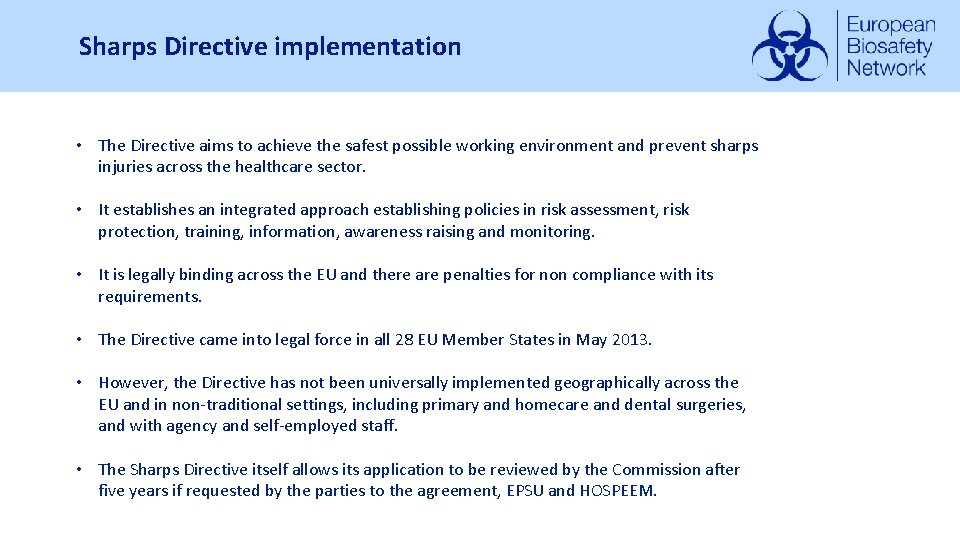 Sharps Directive implementation

European Biosafety Network

• The Directive aims to achieve the safest possible working environment and prevent sharps injuries across the healthcare sector.

• It establishes an integrated approach establishing policies in risk assessment, risk protection, training, information, awareness raising and monitoring.

• It is legally binding across the EU and there are penalties for non compliance with its requirements.

• The Directive came into legal force in all 28 EU Member States in May 2013.

• However, the Directive has not been universally implemented geographically across the EU and in non-traditional settings, including primary and homecare and dental surgeries, and with agency and self-employed staff.

• The Sharps Directive itself allows its application to be reviewed by the Commission after five years if requested by the parties to the agreement, EPSU and HOSPEEM.